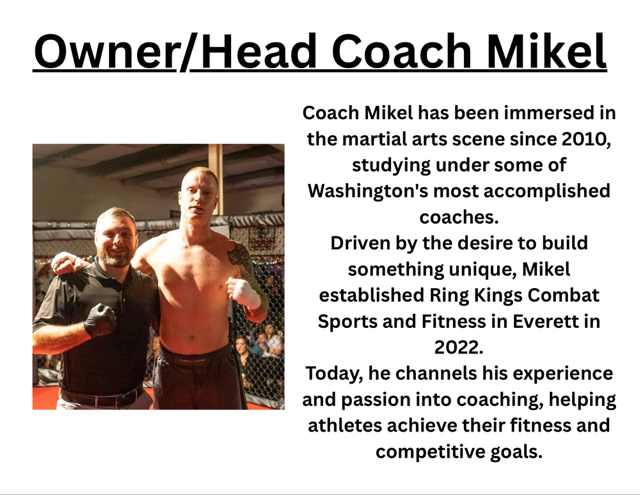 Owner/Head Coach Mikel

Coach Mikel has been immersed in the martial arts scene since 2010, studying under some of Washington's most accomplished coaches.
Driven by the desire to build something unique, Mikel established Ring Kings Combat Sports and Fitness in Everett in 2022.
Today, he channels his experience and passion into coaching, helping athletes achieve their fitness and competitive goals.